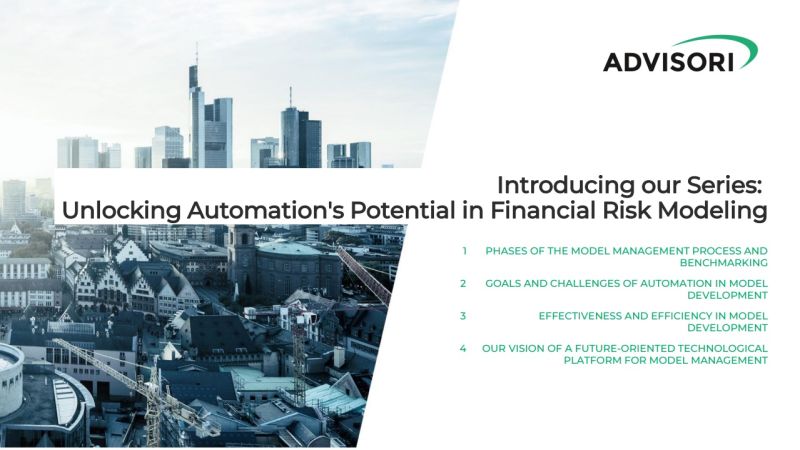 ADVISORI

Introducing our Series:
Unlocking Automation's Potential in Financial Risk Modeling

1 PHASES OF THE MODEL MANAGEMENT PROCESS AND BENCHMARKING

2 GOALS AND CHALLENGES OF AUTOMATION IN MODEL DEVELOPMENT

3 EFFECTIVENESS AND EFFICIENCY IN MODEL DEVELOPMENT

4 OUR VISION OF A FUTURE-ORIENTED TECHNOLOGICAL PLATFORM FOR MODEL MANAGEMENT